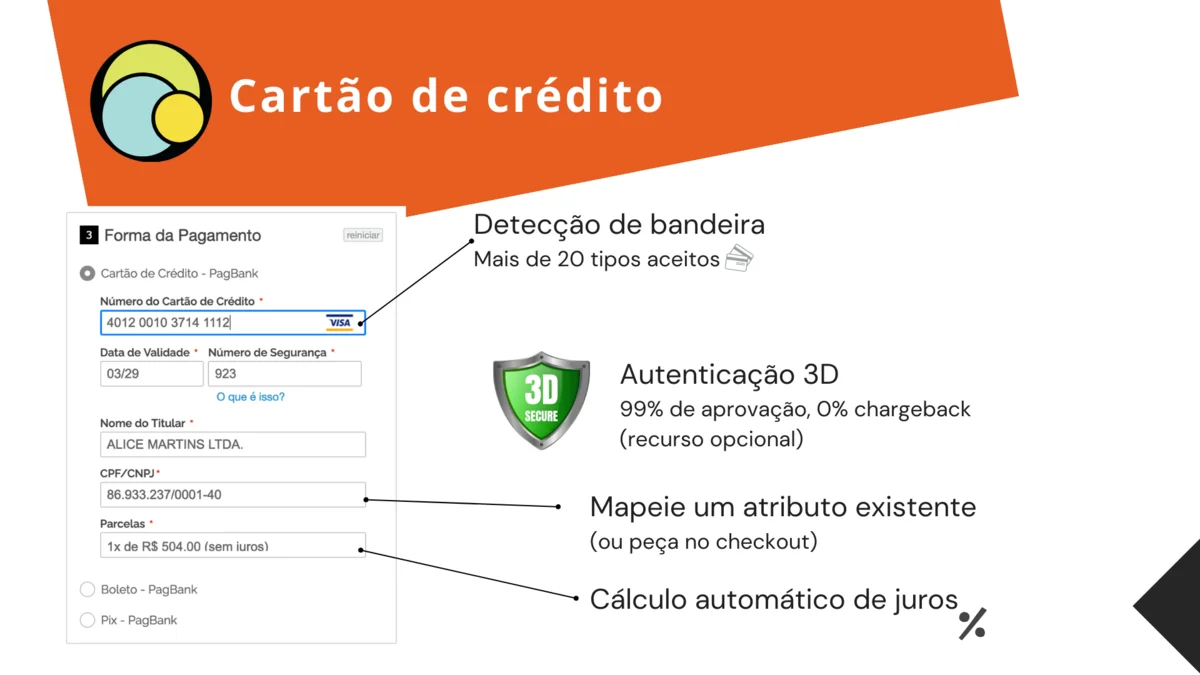 Cartão de crédito

3 Forma da Pagamento
reiniciar

Cartão de Crédito - PagBank

Número do Cartão de Crédito *
4012 0010 3714 1112 VISA

Data de Validade *
03/29

Número de Segurança *
923

O que é isso?

Nome do Titular *
ALICE MARTINS LTDA.

CPF/CNPJ *
86.933.237/0001-40

Parcelas *
1x de R$ 504.00 (sem juros)

Boleto - PagBank

Pix - PagBank

Detecção de bandeira
Mais de 20 tipos aceitos

3D SECURE

Autenticação 3D
99% de aprovação, 0% chargeback
(recurso opcional)

Mapeie um atributo existente
(ou peça no checkout)

Cálculo automático de juros
%